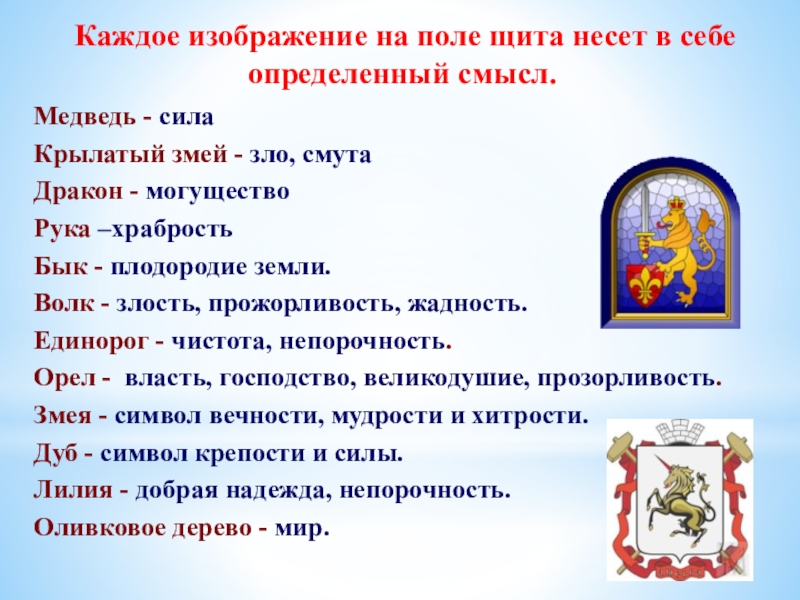 Каждое изображение на поле щита несет в себе определенный смысл.

Медведь - сила

Крылатый змей - зло, смута

Дракон - могущество

Рука –храбрость

Бык - плодородие земли.

Волк - злость, прожорливость, жадность.

Единорог - чистота, непорочность.

Орел - власть, господство, великодушие, прозорливость.

Змея - символ вечности, мудрости и хитрости.

Дуб - символ крепости и силы.

Лилия - добрая надежда, непорочность.

Оливковое дерево - мир.